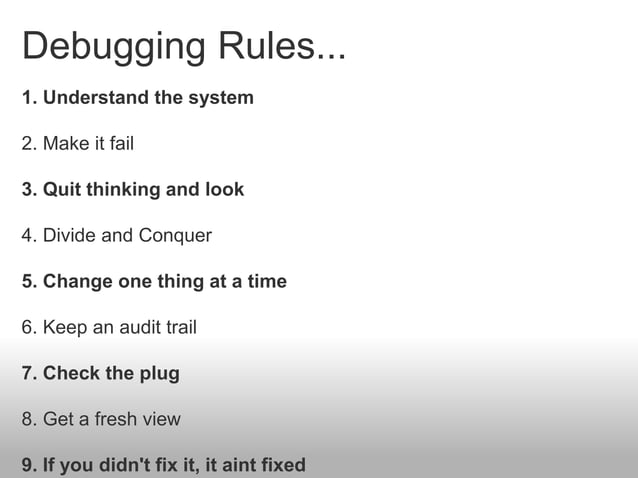 Debugging Rules...

1. Understand the system

2. Make it fail

3. Quit thinking and look

4. Divide and Conquer

5. Change one thing at a time

6. Keep an audit trail

7. Check the plug

8. Get a fresh view

9. If you didn't fix it, it aint fixed